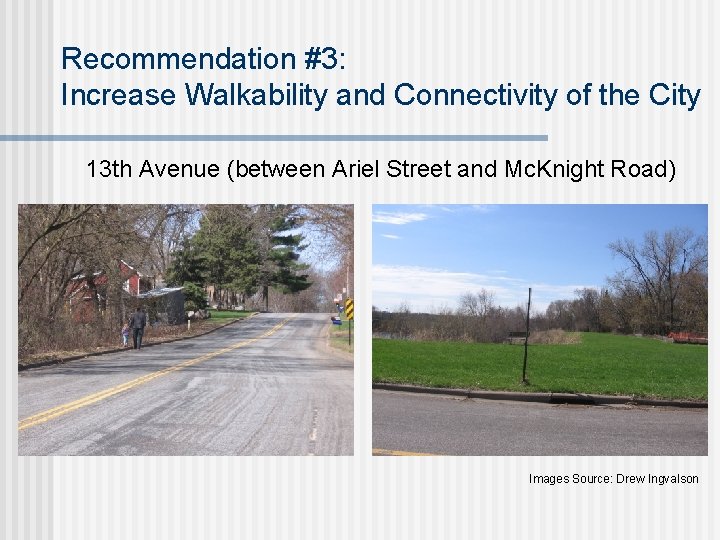 Recommendation #3:
Increase Walkability and Connectivity of the City

13th Avenue (between Ariel Street and McKnight Road)

Images Source: Drew Ingvalson